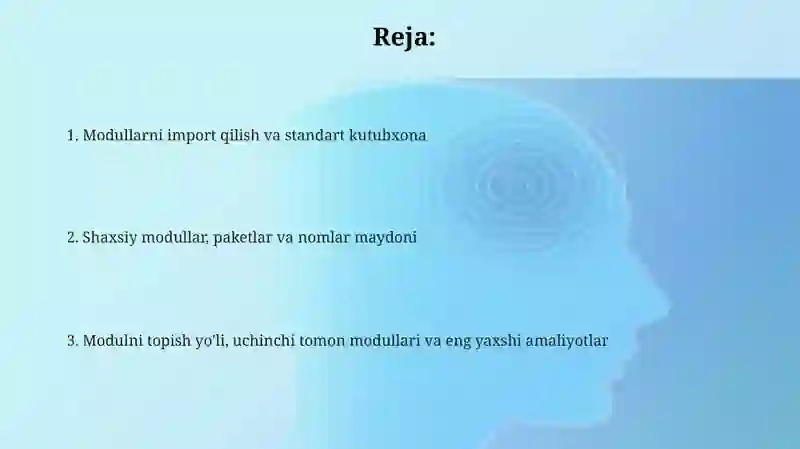 Reja:

1. Modullarni import qilish va standart kutubxona

2. Shaxsiy modullar, paketlar va nomlar maydoni

3. Modulni topish yo'li, uchinchi tomon modullari va eng yaxshi amaliyotlar